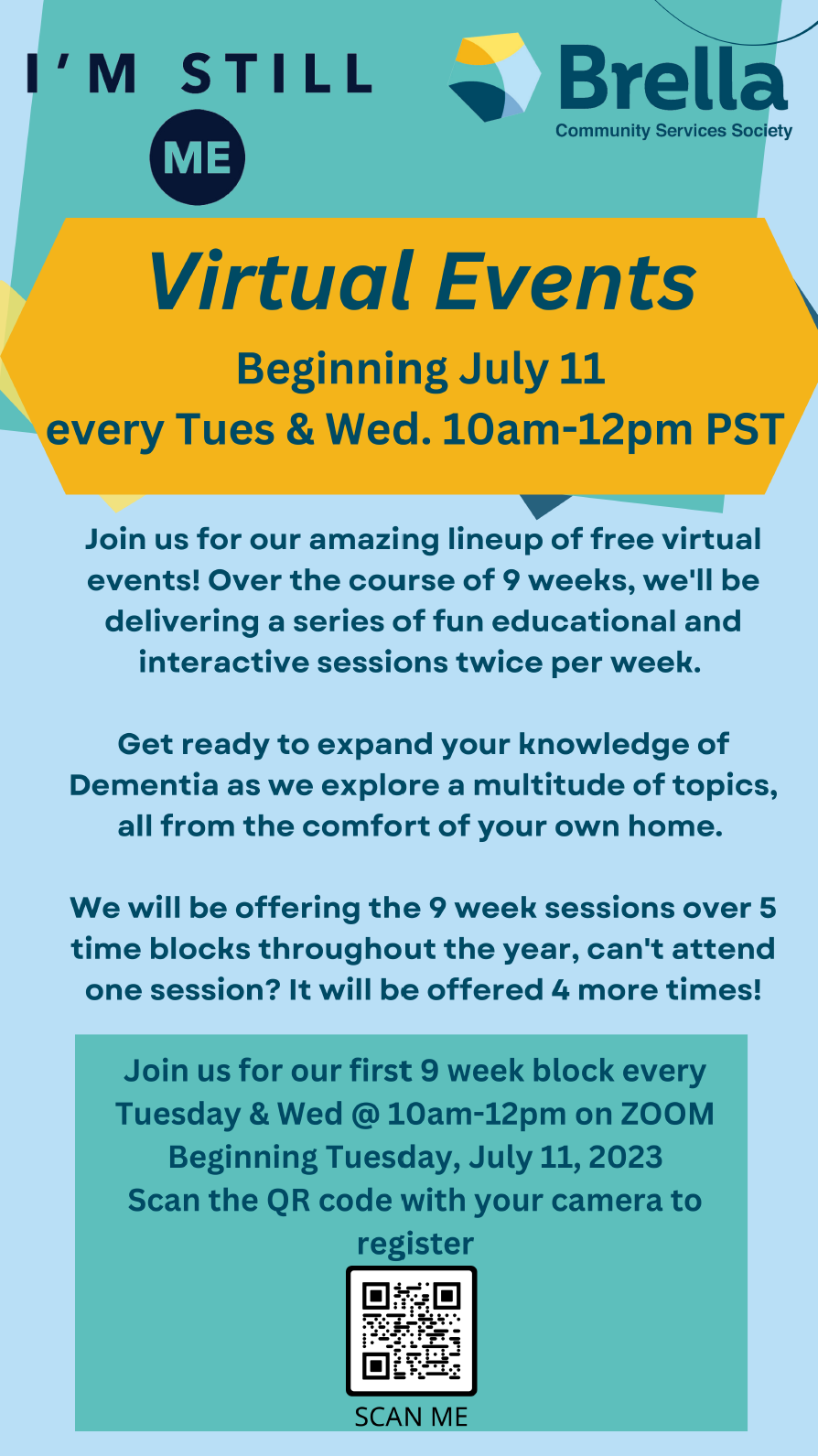 I'M STILL ME

Brella
Community Services Society

Virtual Events
Beginning July 11
every Tues & Wed. 10am-12pm PST

Join us for our amazing lineup of free virtual events! Over the course of 9 weeks, we'll be delivering a series of fun educational and interactive sessions twice per week.

Get ready to expand your knowledge of Dementia as we explore a multitude of topics, all from the comfort of your own home.

We will be offering the 9 week sessions over 5 time blocks throughout the year, can't attend one session? It will be offered 4 more times!

Join us for our first 9 week block every Tuesday & Wed @ 10am-12pm on ZOOM
Beginning Tuesday, July 11, 2023
Scan the QR code with your camera to register

SCAN ME